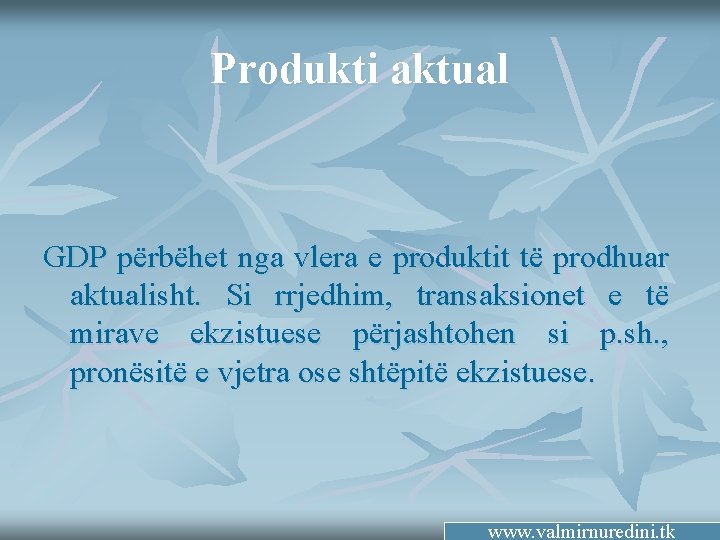 Produkti aktual

GDP përbëhet nga vlera e produktit të prodhuar aktualisht. Si rrjedhim, transaksionet e të mirave ekzistuese përjashtohen si p.sh., pronësitë e vjetra ose shtëpitë ekzistuese.

www.valmirnuredini.tk